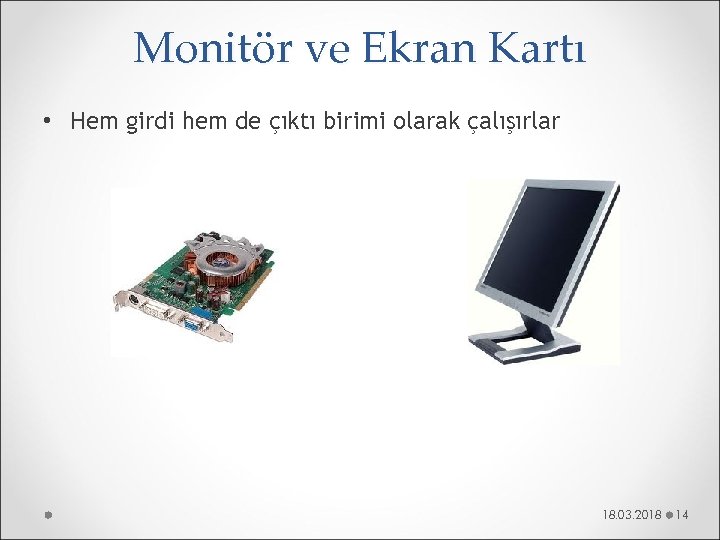 Monitör ve Ekran Kartı

• Hem girdi hem de çıktı birimi olarak çalışırlar

18.03.2018 14